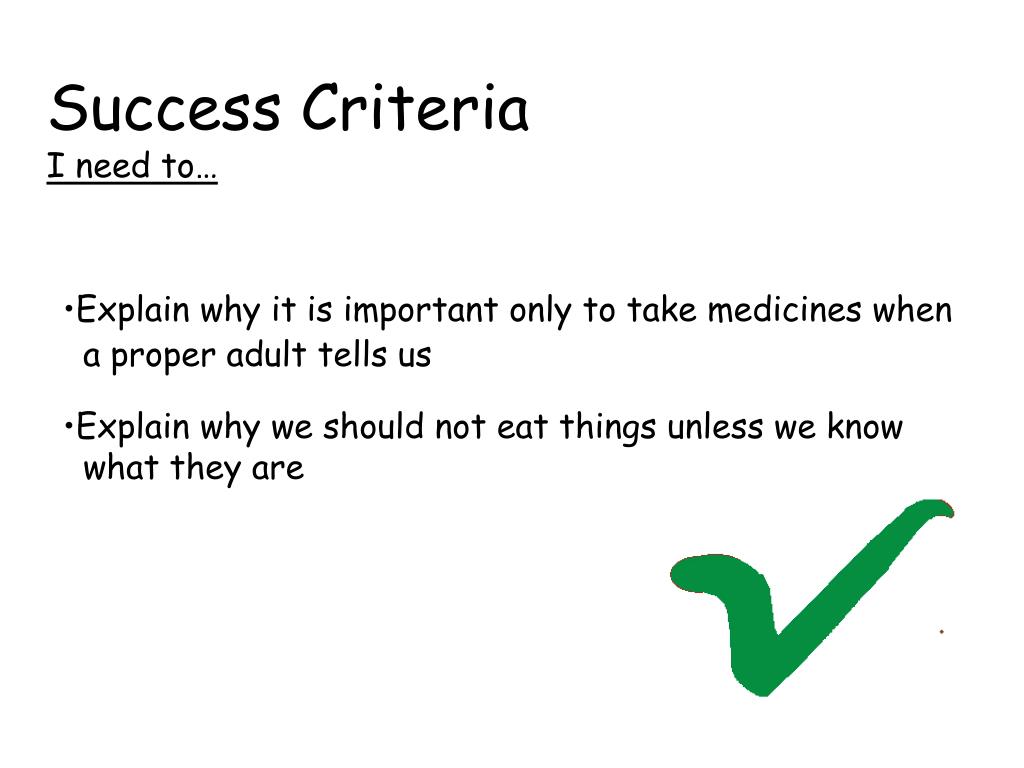 Success Criteria
I need to…

•Explain why it is important only to take medicines when a proper adult tells us

•Explain why we should not eat things unless we know what they are